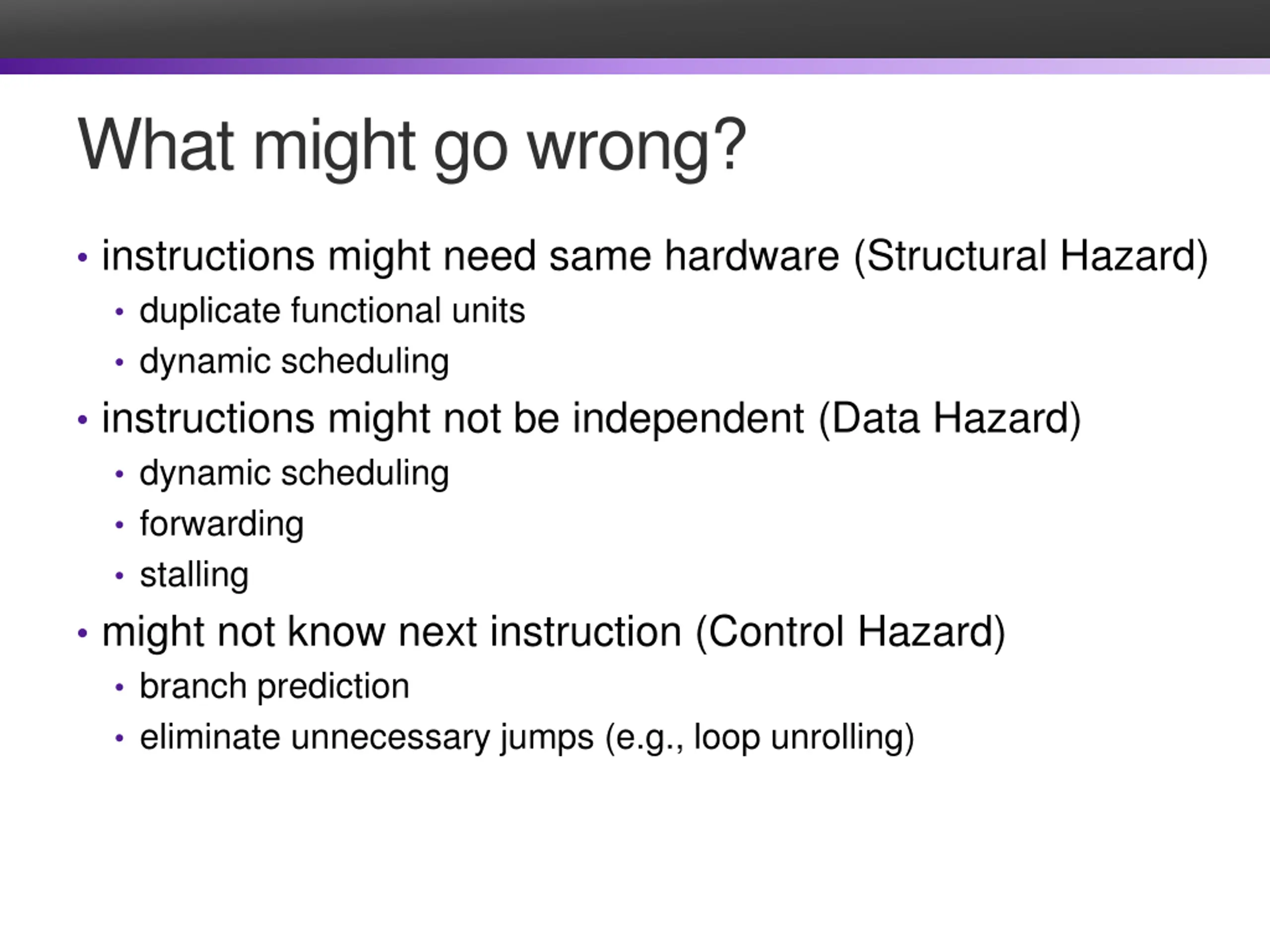 What might go wrong?

• instructions might need same hardware (Structural Hazard)
  • duplicate functional units
  • dynamic scheduling
• instructions might not be independent (Data Hazard)
  • dynamic scheduling
  • forwarding
  • stalling
• might not know next instruction (Control Hazard)
  • branch prediction
  • eliminate unnecessary jumps (e.g., loop unrolling)